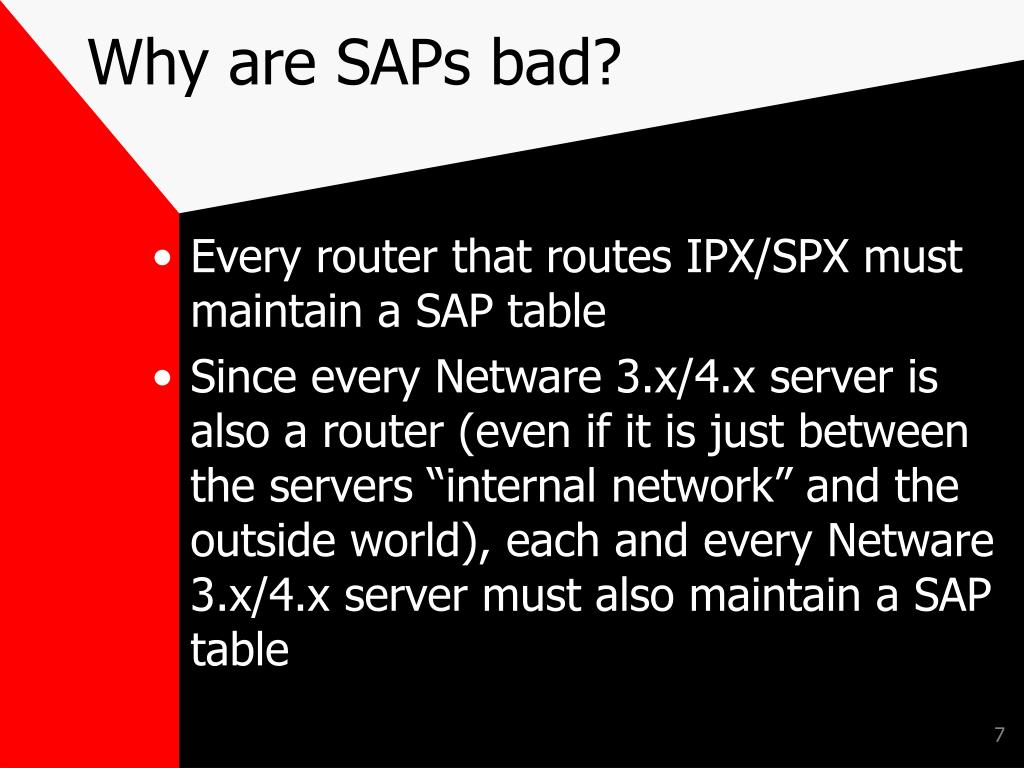 Why are SAPs bad?

• Every router that routes IPX/SPX must maintain a SAP table
• Since every Netware 3.x/4.x server is also a router (even if it is just between the servers “internal network” and the outside world), each and every Netware 3.x/4.x server must also maintain a SAP table

7